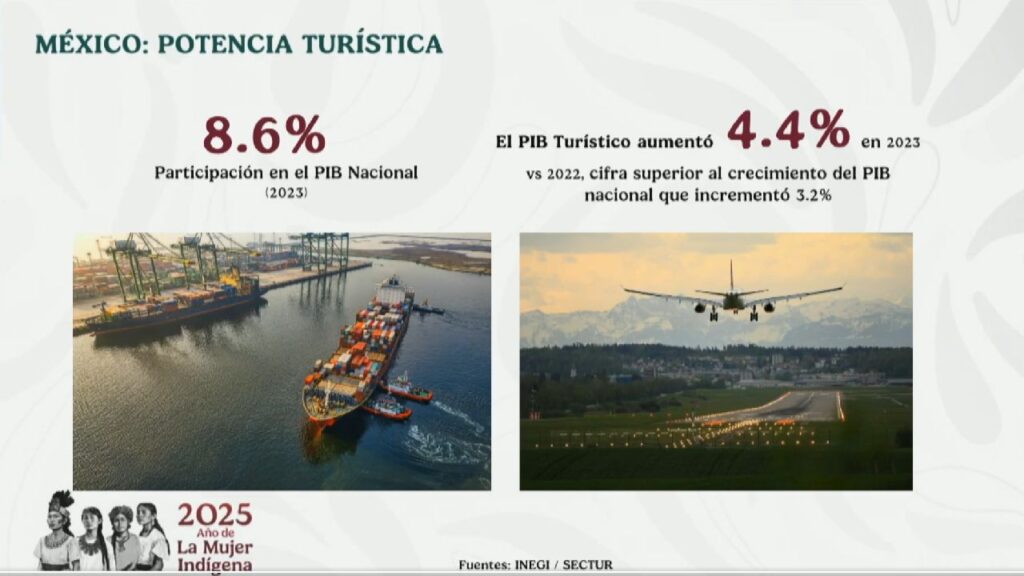 MÉXICO: POTENCIA TURÍSTICA

8.6%
Participación en el PIB Nacional
(2023)

El PIB Turístico aumentó 4.4% en 2023 vs 2022, cifra superior al crecimiento del PIB nacional que incrementó 3.2%

2025
Año de
La Mujer
Indígena

Fuentes: INEGI / SECTUR